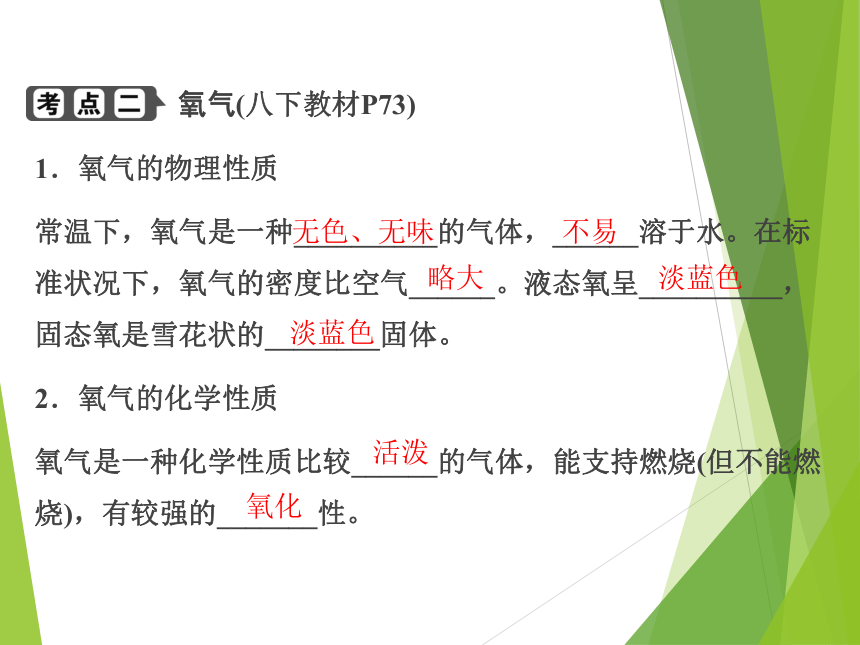 考点二 氧气(八下教材P73)

1．氧气的物理性质

常温下，氧气是一种无色、无味的气体，不易溶于水。在标准状况下，氧气的密度比空气略大。液态氧呈淡蓝色，固态氧是雪花状的淡蓝色固体。

2．氧气的化学性质

氧气是一种化学性质比较活泼的气体，能支持燃烧(但不能燃烧)，有较强的氧化性。